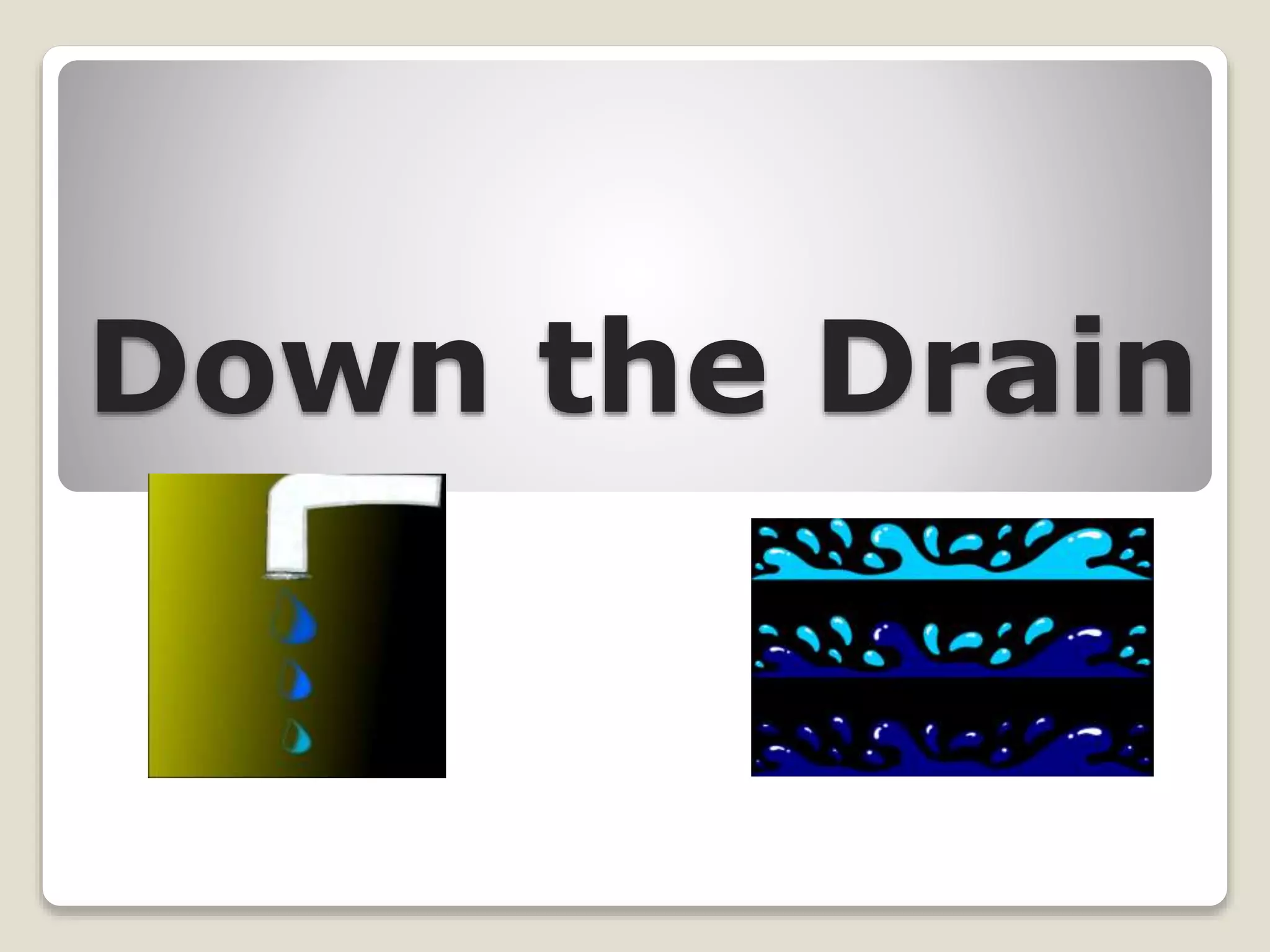 Down the Drain